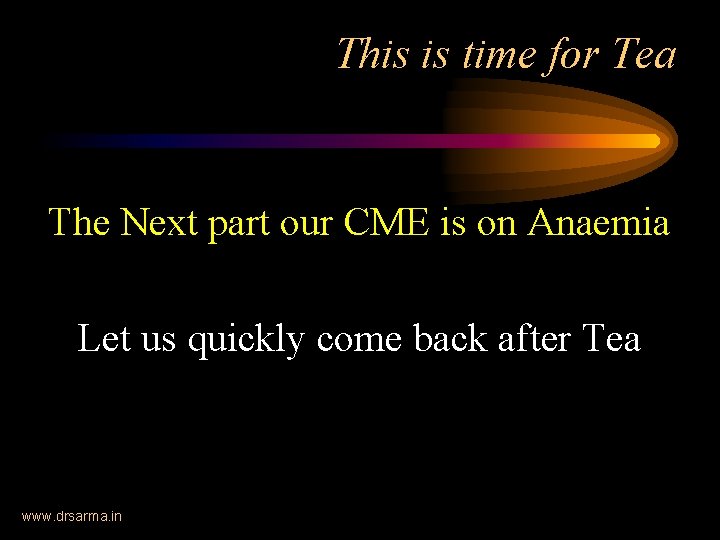 This is time for Tea

The Next part our CME is on Anaemia

Let us quickly come back after Tea

www.drsarma.in